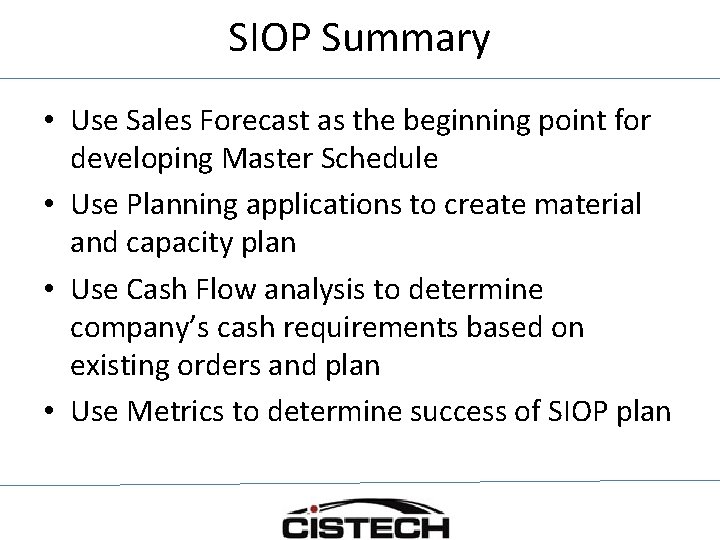 SIOP Summary

• Use Sales Forecast as the beginning point for developing Master Schedule

• Use Planning applications to create material and capacity plan

• Use Cash Flow analysis to determine company's cash requirements based on existing orders and plan

• Use Metrics to determine success of SIOP plan

CISTECH